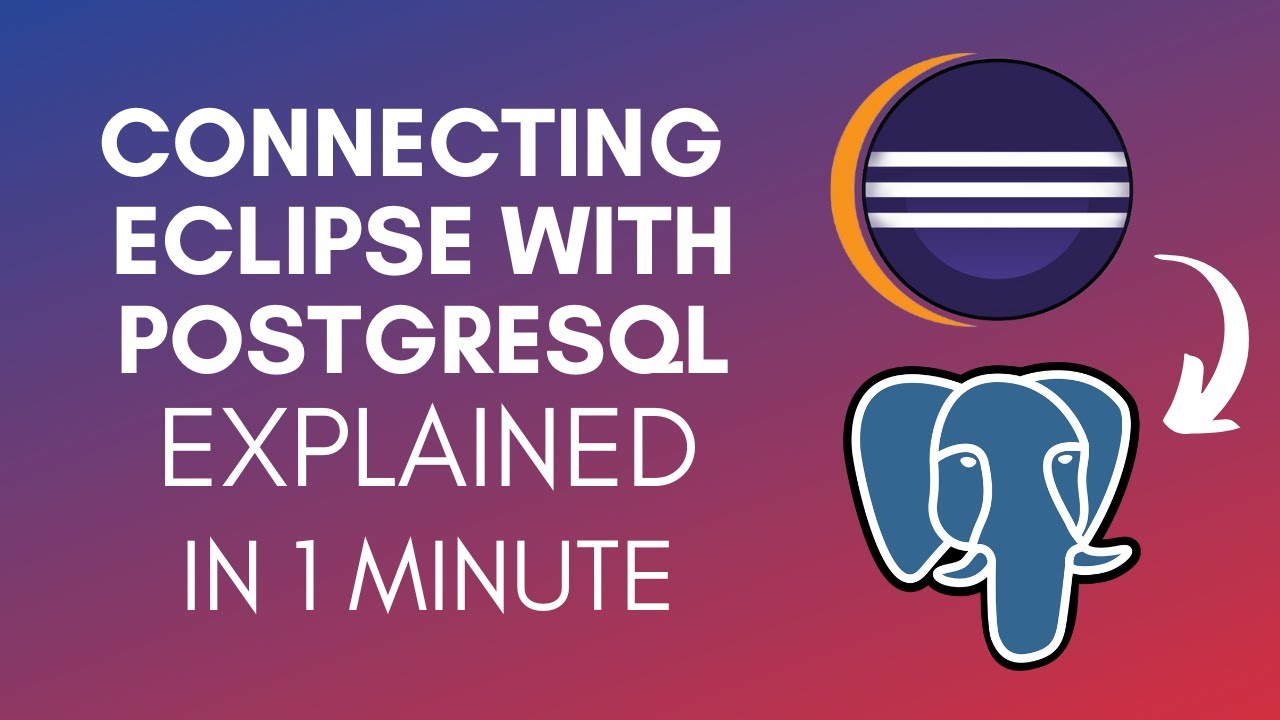 CONNECTING ECLIPSE WITH POSTGRESQL EXPLAINED IN 1 MINUTE